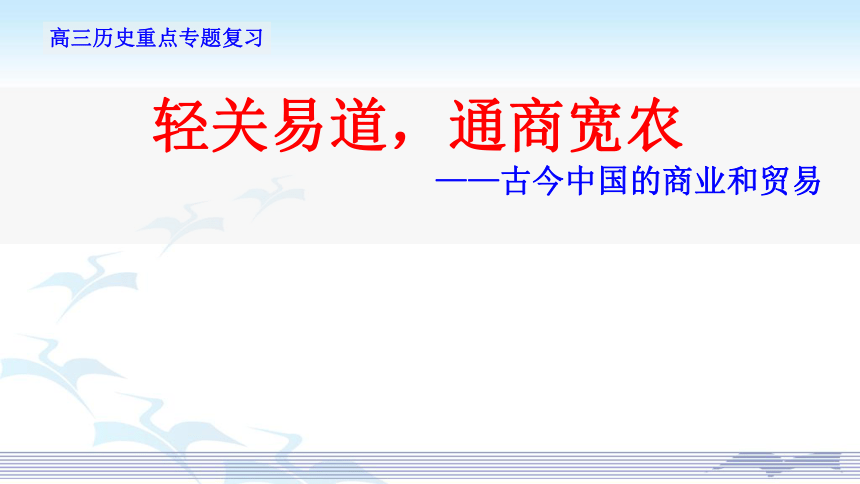 高三历史重点专题复习

轻关易道，通商宽农

——古今中国的商业和贸易